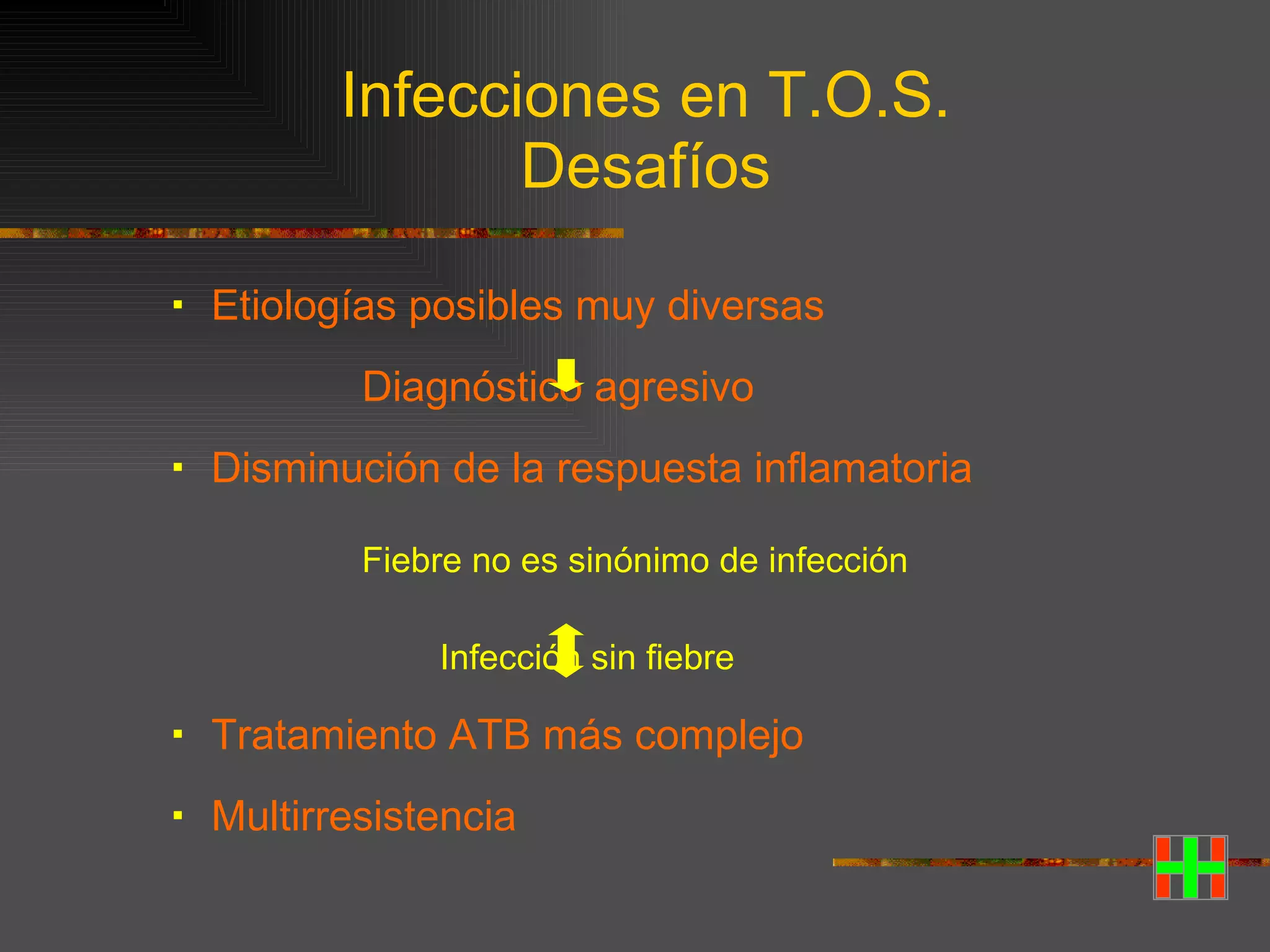 Infecciones en T.O.S.
Desafíos

▪ Etiologías posibles muy diversas

Diagnóstico agresivo

▪ Disminución de la respuesta inflamatoria

Fiebre no es sinónimo de infección

Infección sin fiebre

▪ Tratamiento ATB más complejo

▪ Multirresistencia